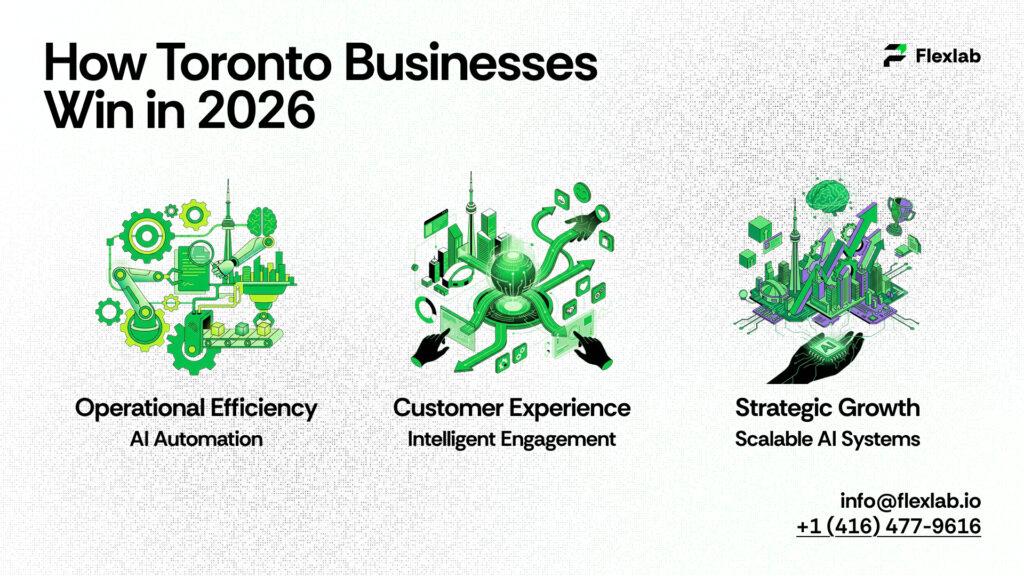 How Toronto Businesses Win in 2026

Flexlab

Operational Efficiency
AI Automation

Customer Experience
Intelligent Engagement

Strategic Growth
Scalable AI Systems

info@flexlab.io
+1 (416) 477-9616